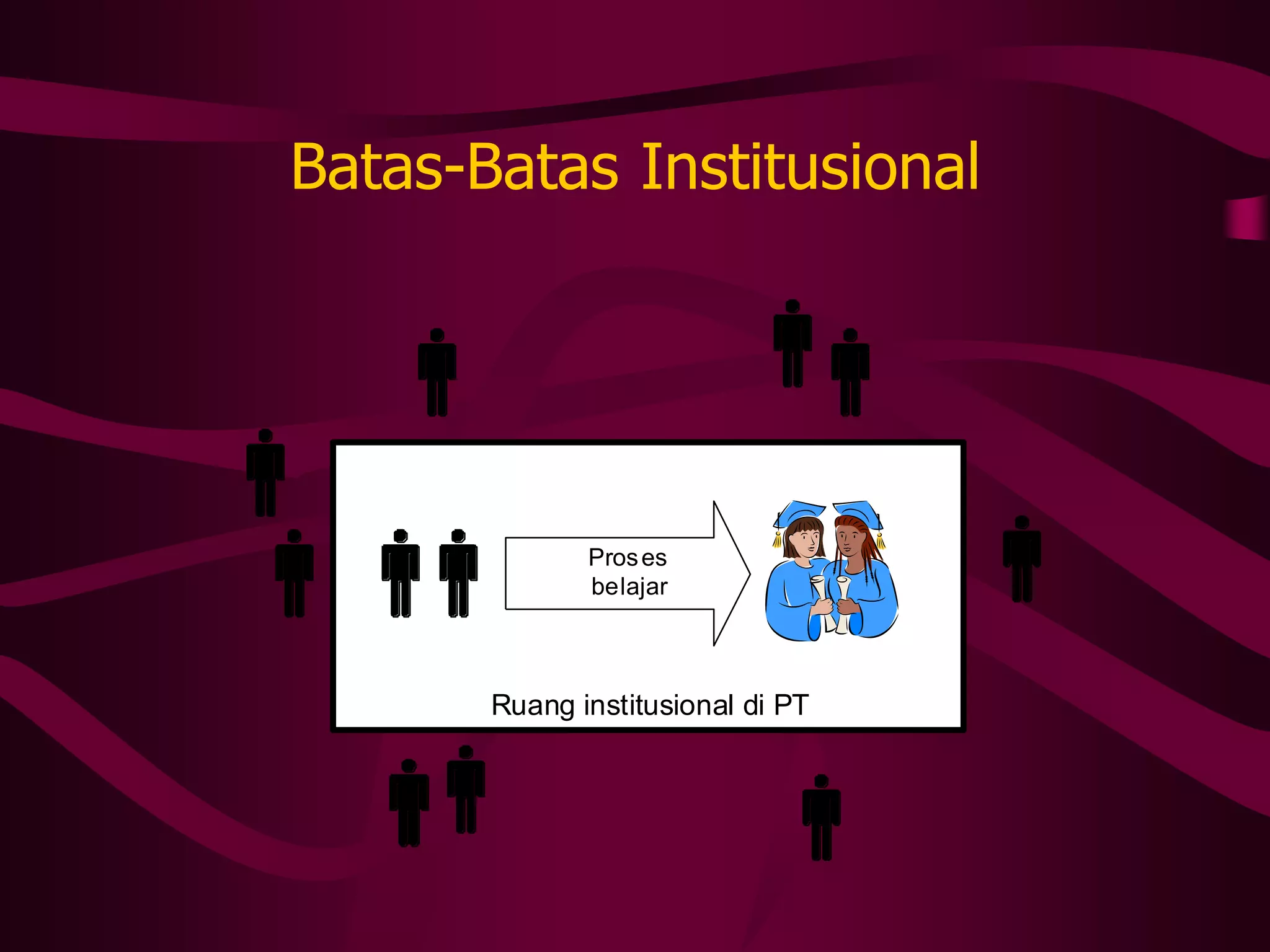 Batas-Batas Institusional

Proses belajar

Ruang institusional di PT